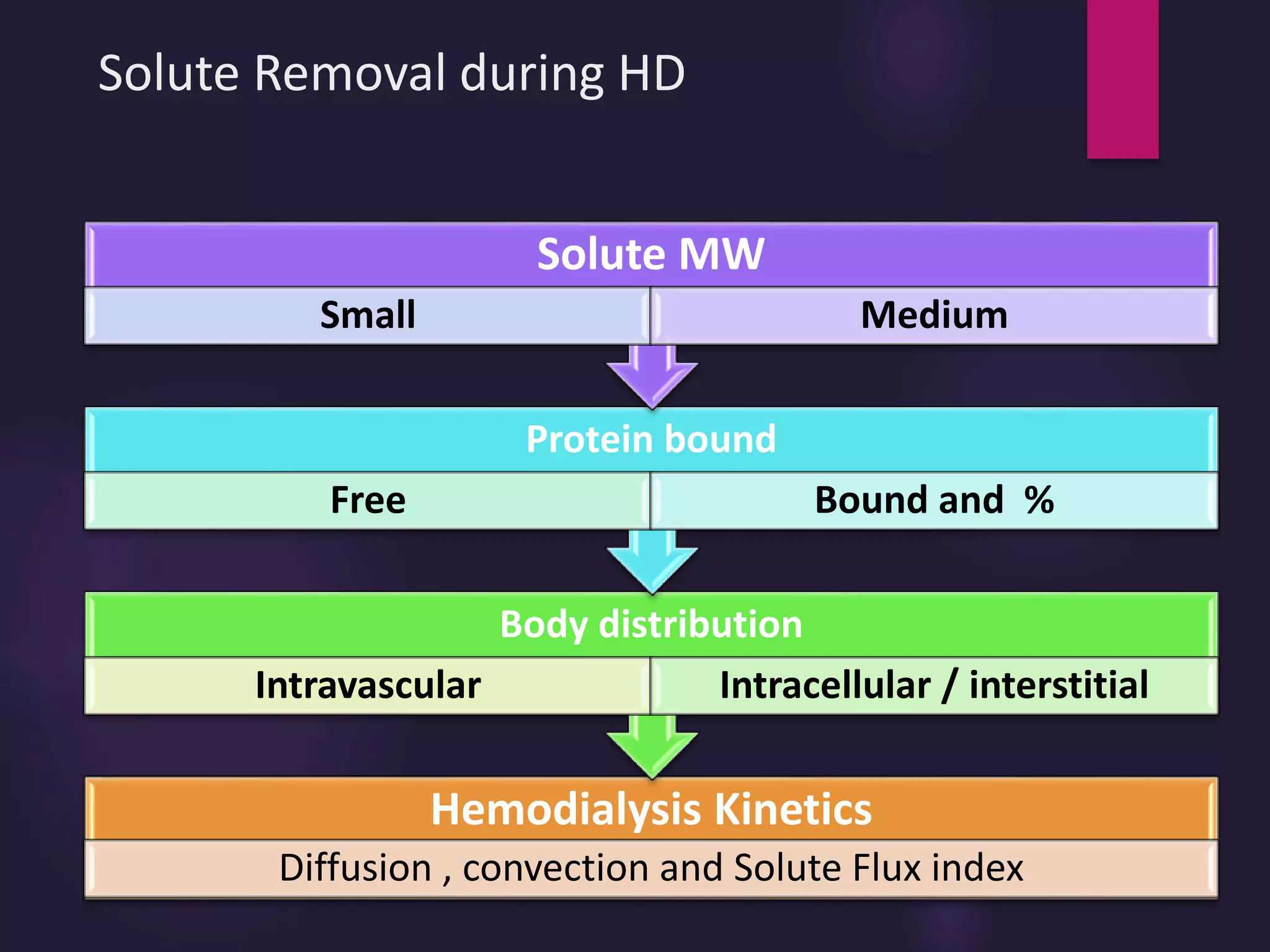 Solute Removal during HD

Solute MW

Small

Medium

Protein bound

Free

Bound and %

Body distribution

Intravascular

Intracellular / interstitial

Hemodialysis Kinetics

Diffusion , convection and Solute Flux index